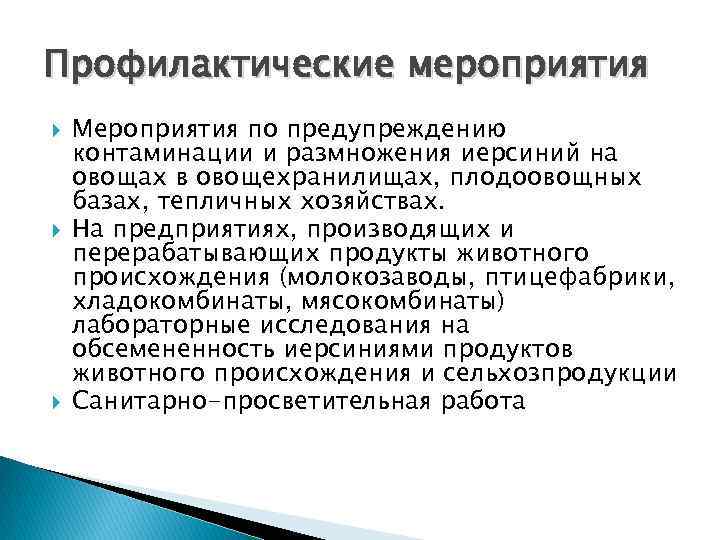 Профилактические мероприятия

Мероприятия по предупреждению контаминации и размножения иерсиний на овощах в овощехранилищах, плодоовощных базах, тепличных хозяйствах.

На предприятиях, производящих и перерабатывающих продукты животного происхождения (молокозаводы, птицефабрики, хладокомбинаты, мясокомбинаты) лабораторные исследования на обсемененность иерсиниями продуктов животного происхождения и сельхозпродукции

Санитарно-просветительная работа